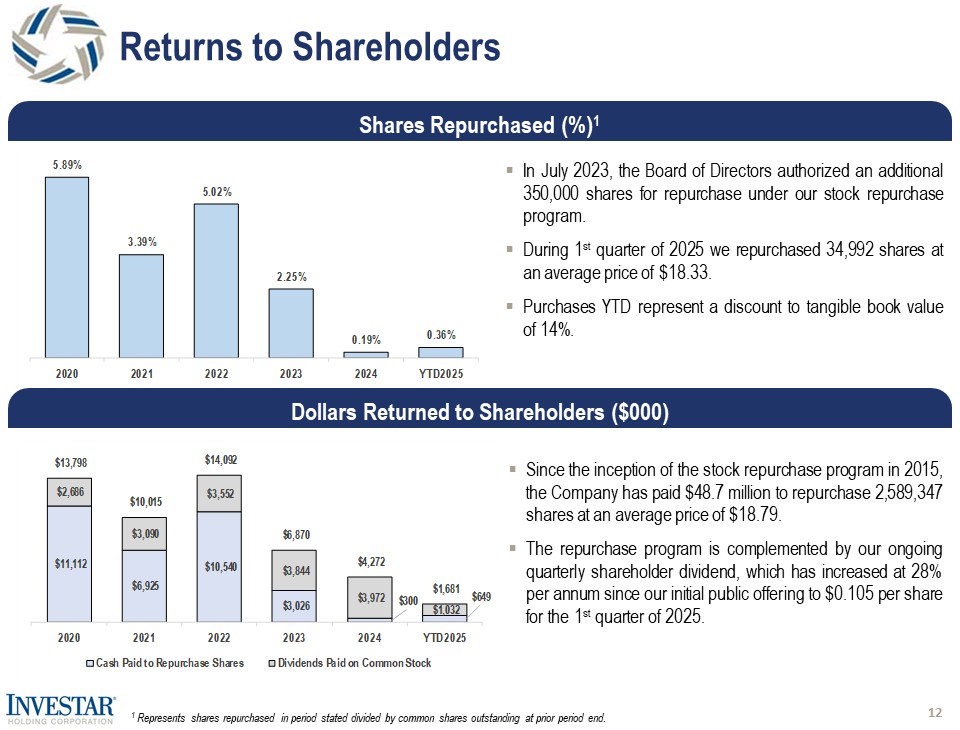 Returns to Shareholders

Shares Repurchased (%)$^1$

5.89%
3.39%
5.02%
2.25%
0.19%
0.36%
2020 2021 2022 2023 2024 YTD2025

▪ In July 2023, the Board of Directors authorized an additional 350,000 shares for repurchase under our stock repurchase program.

▪ During 1$^{st}$ quarter of 2025 we repurchased 34,992 shares at an average price of $18.33.

▪ Purchases YTD represent a discount to tangible book value of 14%.

Dollars Returned to Shareholders ($000)

$13,798
$2,686
$11,112
$10,015
$3,090
$6,925
$14,092
$3,552
$10,540
$6,870
$3,844
$3,026
$4,272
$3,972
$300
$1,681
$1,032
$649
2020 2021 2022 2023 2024 YTD2025

Cash Paid to Repurchase Shares Dividends Paid on Common Stock

▪ Since the inception of the stock repurchase program in 2015, the Company has paid $48.7 million to repurchase 2,589,347 shares at an average price of $18.79.

▪ The repurchase program is complemented by our ongoing quarterly shareholder dividend, which has increased at 28% per annum since our initial public offering to $0.105 per share for the 1$^{st}$ quarter of 2025.

INVESTAR HOLDING CORPORATION

$^1$ Represents shares repurchased in period stated divided by common shares outstanding at prior period end.

12